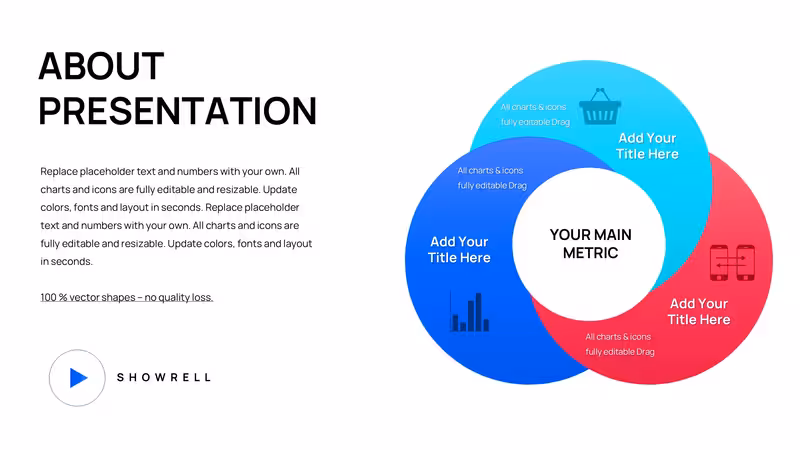 ABOUT PRESENTATION

Replace placeholder text and numbers with your own. All charts and icons are fully editable and resizable. Update colors, fonts and layout in seconds. Replace placeholder text and numbers with your own. All charts and icons are fully editable and resizable. Update colors, fonts and layout in seconds.

100 % vector shapes – no quality loss.

SHOWRELL

All charts & icons fully editable Drag

Add Your Title Here

All charts & icons fully editable Drag

Add Your Title Here

YOUR MAIN METRIC

Add Your Title Here

All charts & icons fully editable Drag